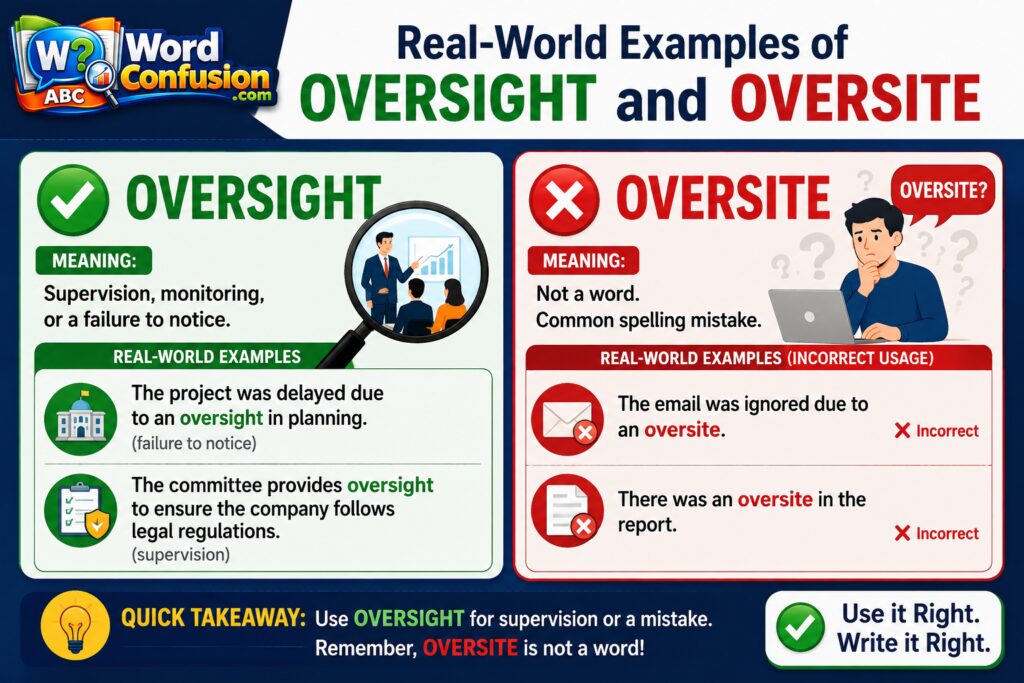 W? ABC Word Confusion .com

Real-World Examples of
OVERSIGHT and OVERSITE

OVERSIGHT

MEANING:
Supervision, monitoring, or a failure to notice.

REAL-WORLD EXAMPLES

The project was delayed due to an oversight in planning.
(failure to notice)

The committee provides oversight to ensure the company follows legal regulations.
(supervision)

OVERSITE

OVERSITE?

MEANING:
Not a word.
Common spelling mistake.

REAL-WORLD EXAMPLES (INCORRECT USAGE)

The email was ignored due to an oversite.
Incorrect

There was an oversite in the report.
Incorrect

QUICK TAKEAWAY: Use OVERSIGHT for supervision or a mistake.
Remember, OVERSITE is not a word!

Use it Right.
Write it Right.